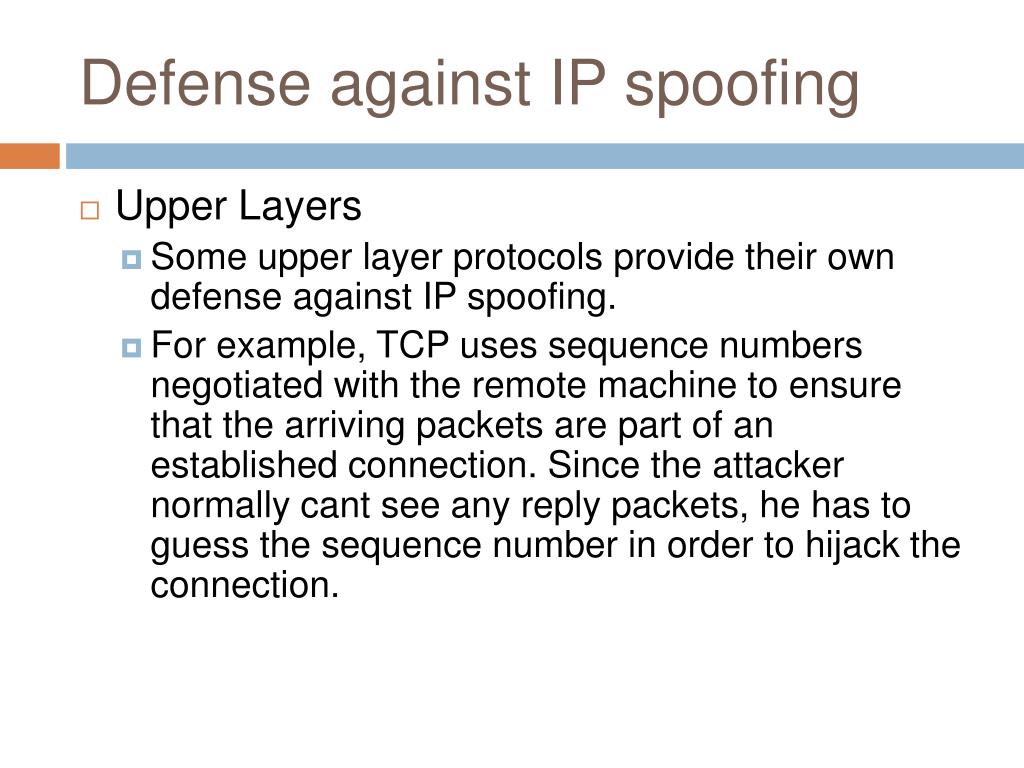 Defense against IP spoofing

Upper Layers

Some upper layer protocols provide their own defense against IP spoofing.

For example, TCP uses sequence numbers negotiated with the remote machine to ensure that the arriving packets are part of an established connection. Since the attacker normally cant see any reply packets, he has to guess the sequence number in order to hijack the connection.